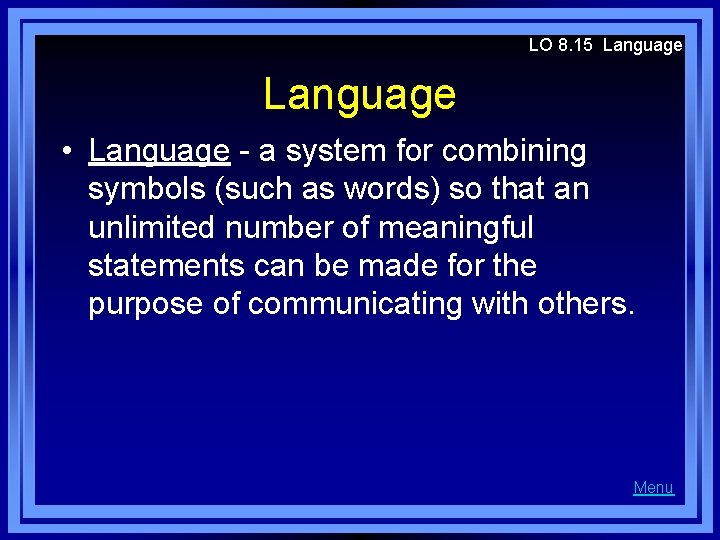 LO 8.15 Language

Language

• Language - a system for combining symbols (such as words) so that an unlimited number of meaningful statements can be made for the purpose of communicating with others.

Menu